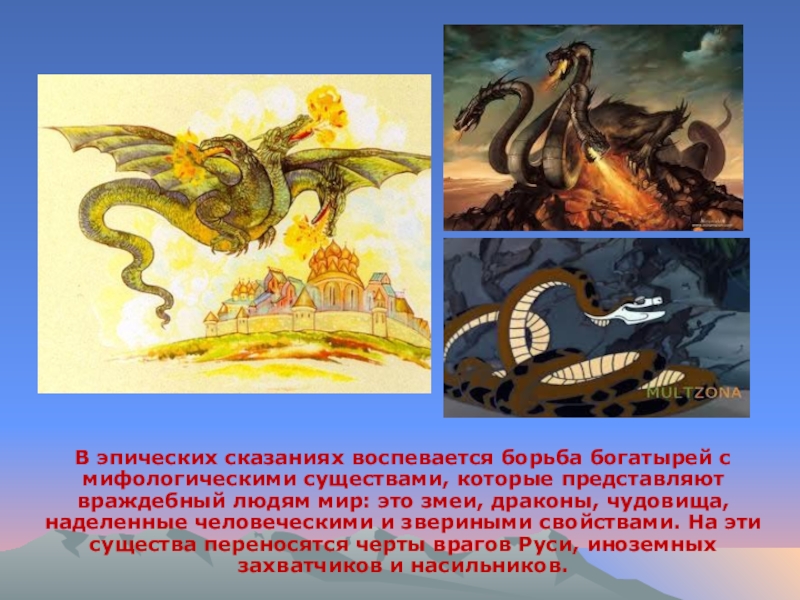 MULTZONA

В эпических сказаниях воспевается борьба богатырей с мифологическими существами, которые представляют враждебный людям мир: это змеи, драконы, чудовища, наделенные человеческими и звериными свойствами. На эти существа переносятся черты врагов Руси, иноземных захватчиков и насильников.